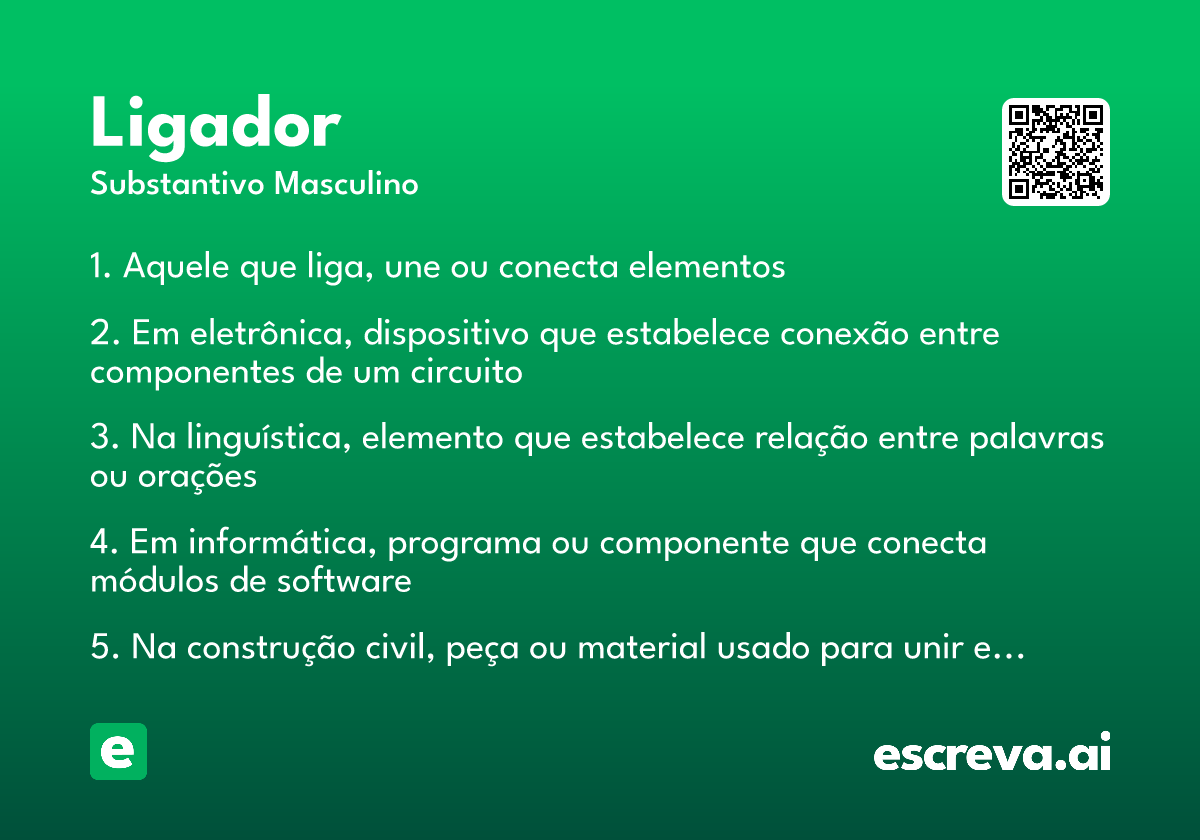 Ligador
Substantivo Masculino

1. Aquele que liga, une ou conecta elementos

2. Em eletrônica, dispositivo que estabelece conexão entre componentes de um circuito

3. Na linguística, elemento que estabelece relação entre palavras ou orações

4. Em informática, programa ou componente que conecta módulos de software

5. Na construção civil, peça ou material usado para unir e…

e

escreva.ai